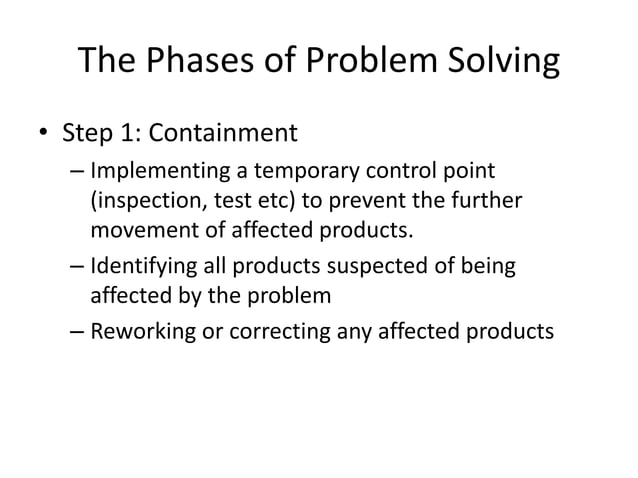 The Phases of Problem Solving

• Step 1: Containment
– Implementing a temporary control point (inspection, test etc) to prevent the further movement of affected products.
– Identifying all products suspected of being affected by the problem
– Reworking or correcting any affected products